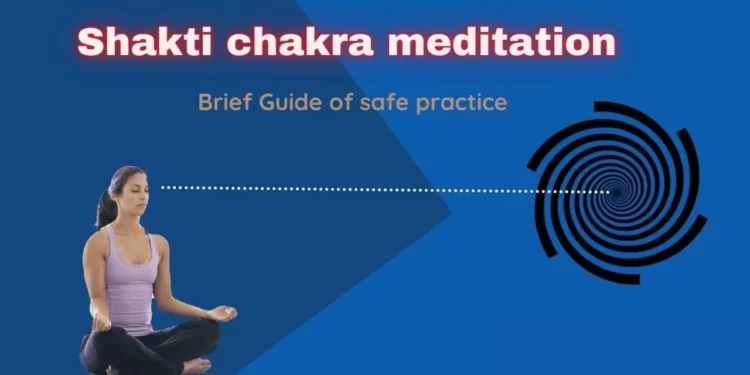 Shakti chakra meditation

Brief Guide of safe practice